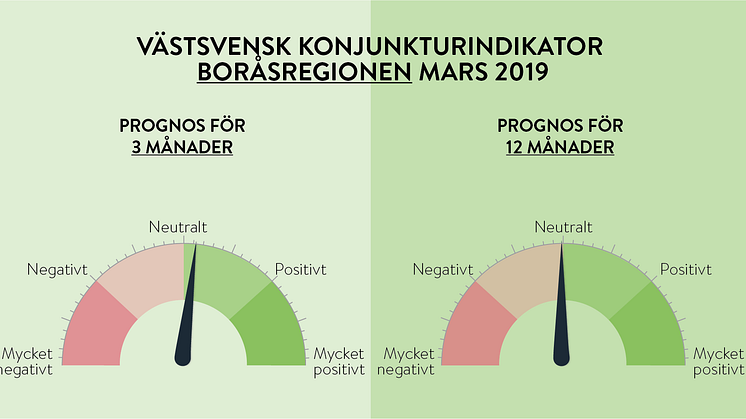 VÄSTSVENSK KONJUNKTURINDIKATOR
BORÅSREGIONEN MARS 2019

PROGNOS FÖR
3 MÅNADER

Neutralt
Negativt
Positivt
Mycket negativt
Mycket positivt

PROGNOS FÖR
12 MÅNADER

Neutralt
Negativt
Positivt
Mycket negativt
Mycket positivt